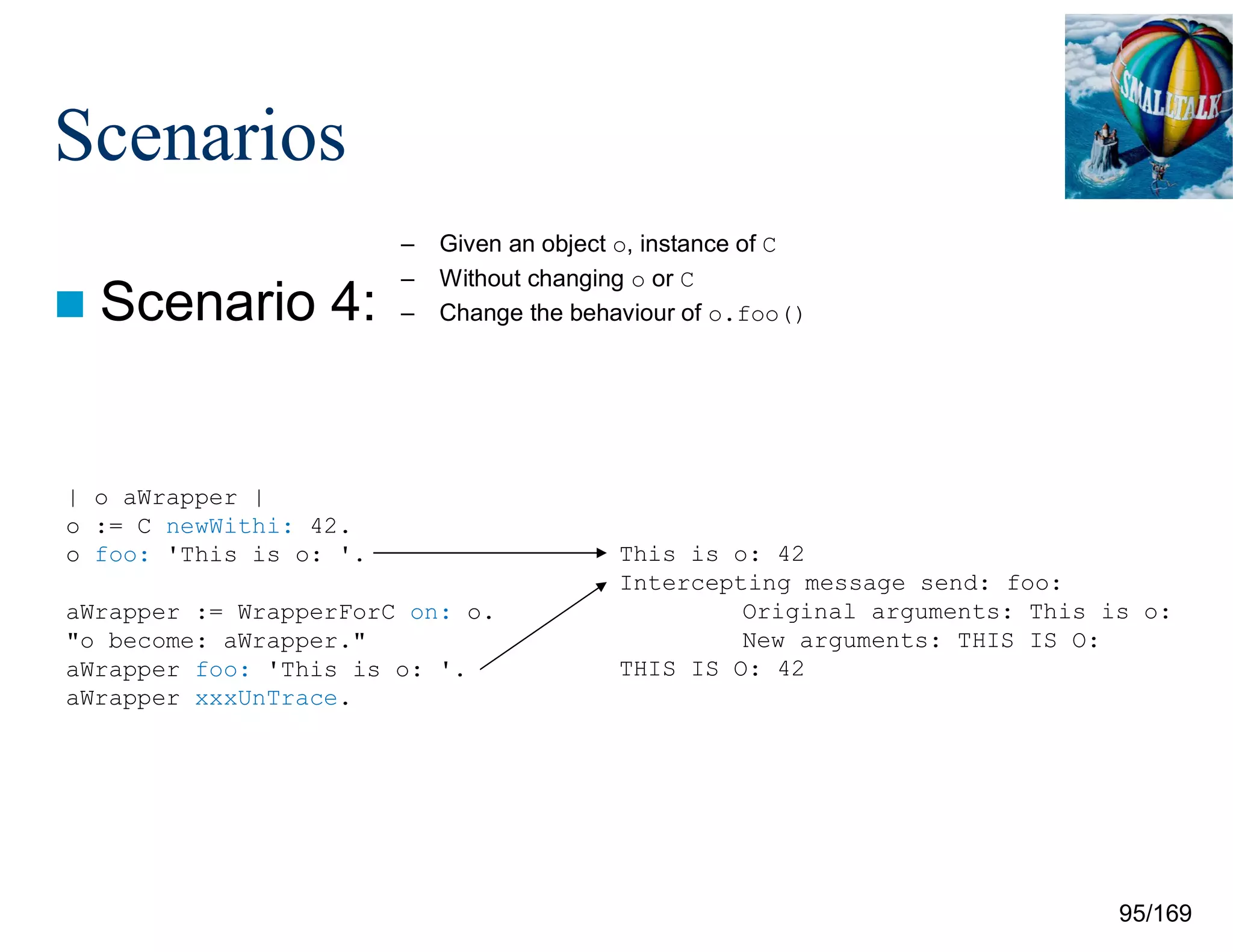 Scenarios

SMALLTALK

Scenario 4:
– Given an object o, instance of C
– Without changing o or C
– Change the behaviour of o.foo()

| o aWrapper |
o := C newWithi: 42.
o foo: 'This is o: '.

aWrapper := WrapperForC on: o.
"o become: aWrapper."
aWrapper foo: 'This is o: '.
aWrapper xxxUnTrace.

This is o: 42
Intercepting message send: foo:
Original arguments: This is o:
New arguments: THIS IS O:
THIS IS O: 42

95/169